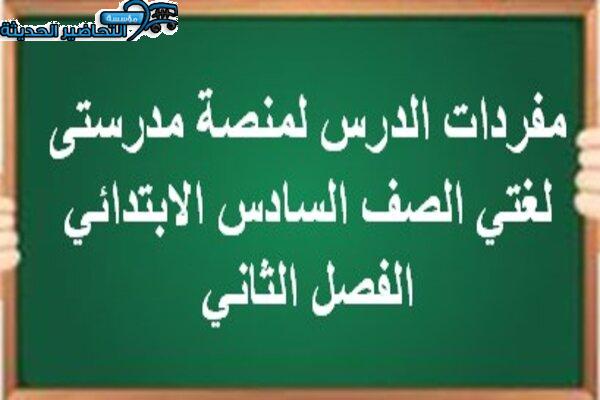 مؤسسة التحاضير الحديثة

مفردات الدرس لمنصة مدرستى لغتي الصف السادس الابتدائي الفصل الثاني